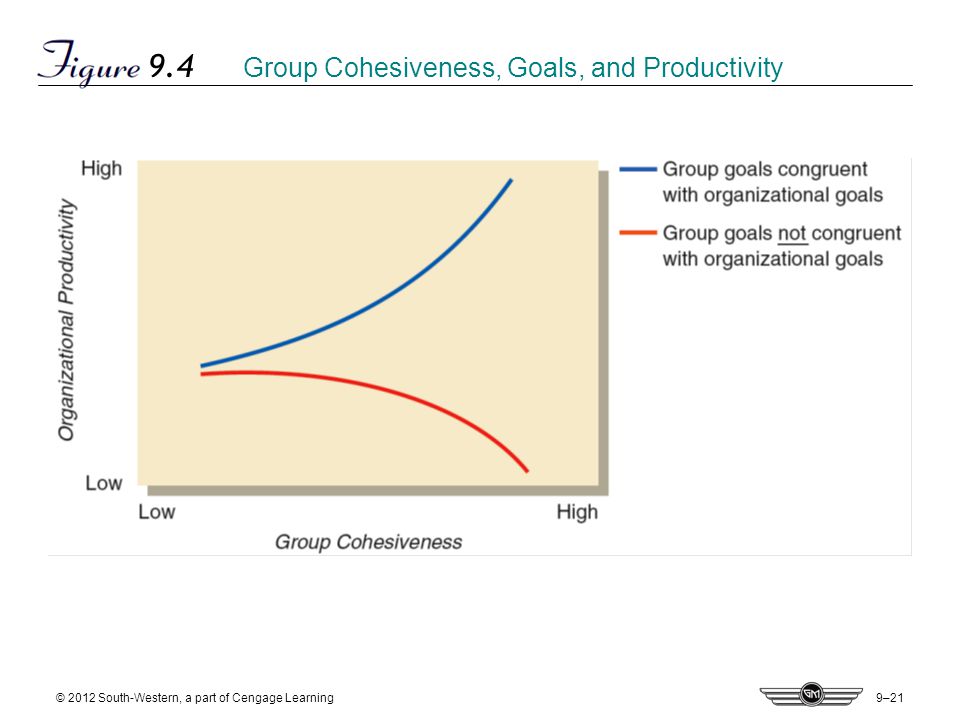 Figure 9.4 Group Cohesiveness, Goals, and Productivity

High

Organizational Productivity

Low

Low

High

Group Cohesiveness

Group goals congruent with organizational goals

Group goals not congruent with organizational goals

© 2012 South-Western, a part of Cengage Learning

9–21